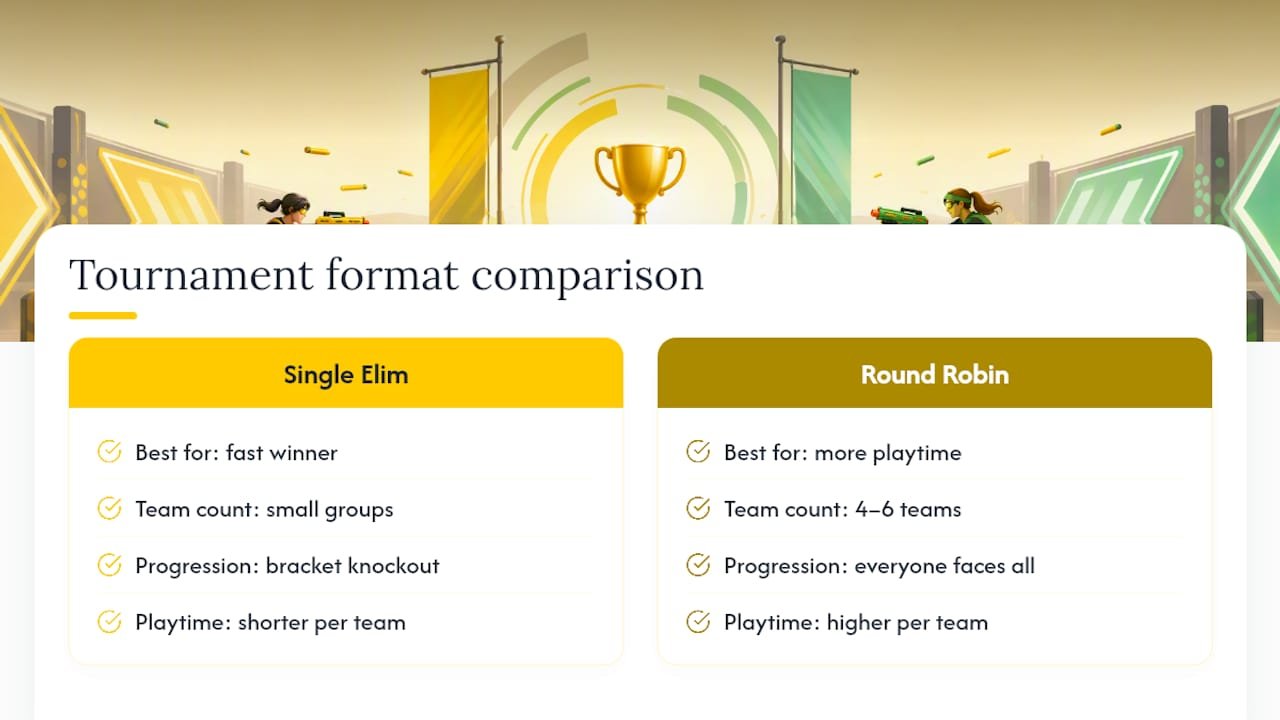 Tournament format comparison

Single Elim

Best for: fast winner

Team count: small groups

Progression: bracket knockout

Playtime: shorter per team

Round Robin

Best for: more playtime

Team count: 4–6 teams

Progression: everyone faces all

Playtime: higher per team